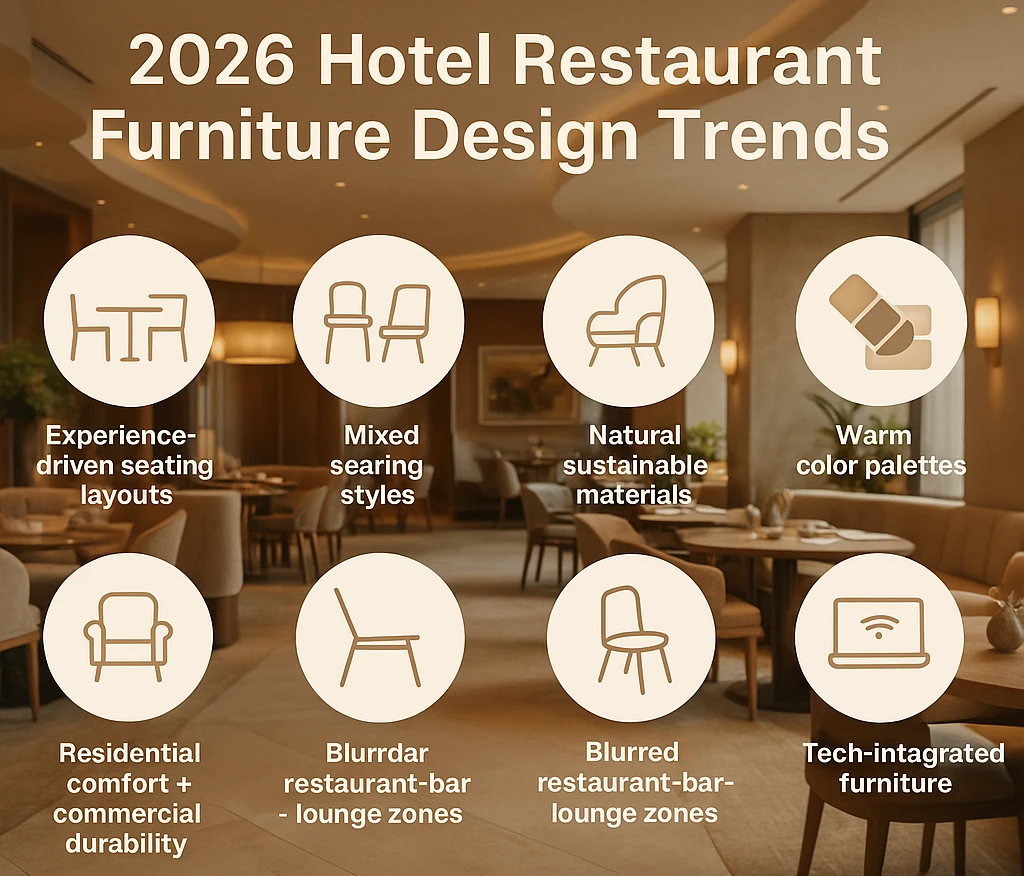 2026 Hotel Restaurant Furniture Design Trends

Experience-driven seating layouts

Mixed searing styles

Natural sustainable materials

Warm color palettes

Residential comfort + commercial durability

Blurrdar restaurant-bar - lounge zones

Blurred restaurant-bar-lounge zones

Tech-intagrated furniture